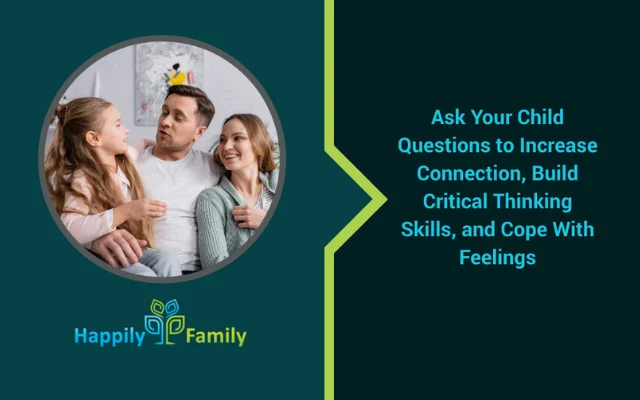 Happily Family

Ask Your Child Questions to Increase Connection, Build Critical Thinking Skills, and Cope With Feelings